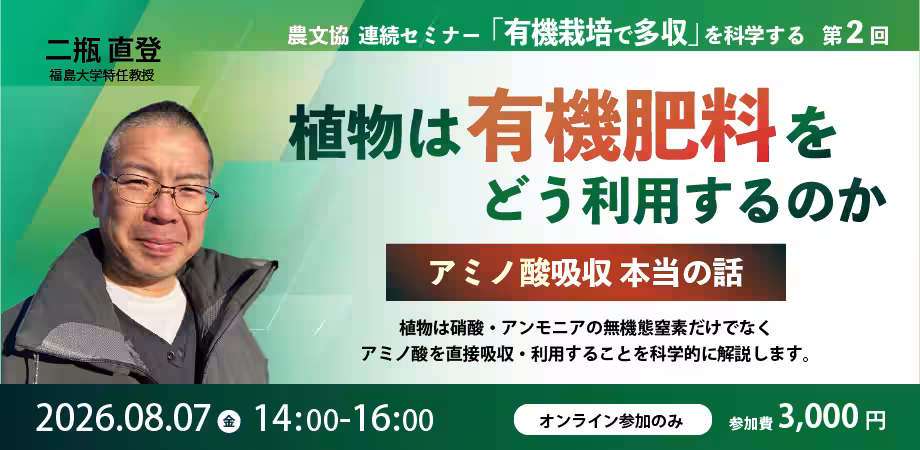 二瓶 直登
福島大学特任教授

農文協 連続セミナー「有機栽培で多収」を科学する 第2回

植物は有機肥料をどう利用するのか

アミノ酸吸収 本当の話

植物は硝酸・アンモニアの無機態窒素だけでなく
アミノ酸を直接吸収・利用することを科学的に解説します。

2026.08.07 金 14:00-16:00

オンライン参加のみ

参加費 3,000 円